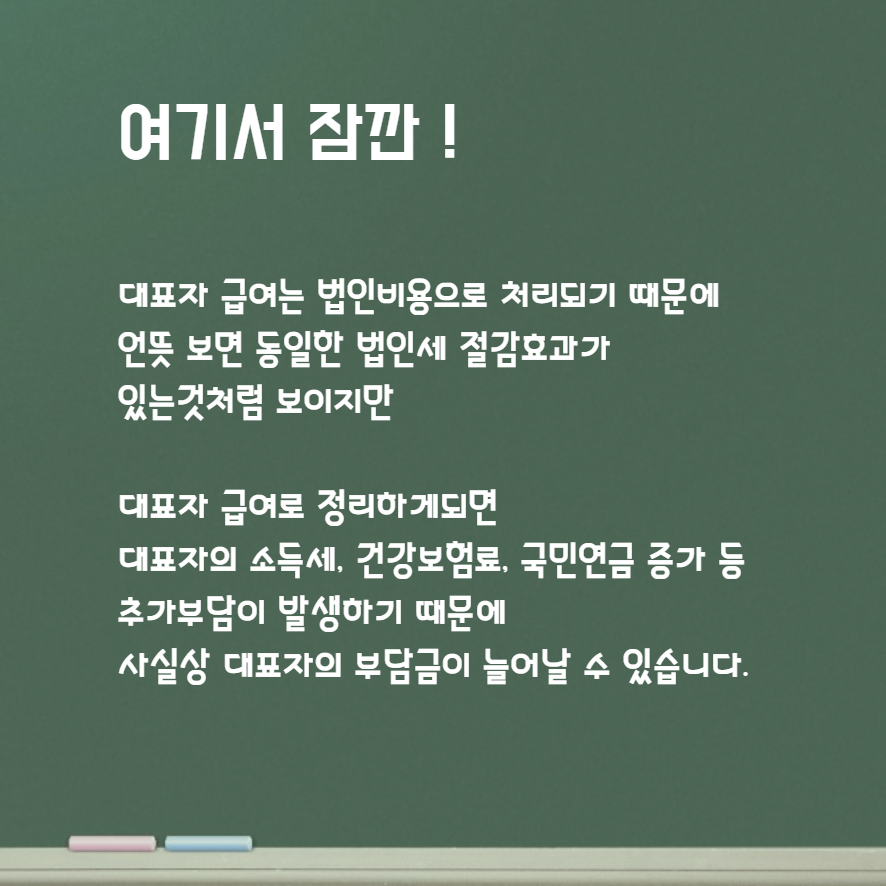 여기서 잠깐 !

대표자 급여는 법인비용으로 처리되기 때문에 언뜻 보면 동일한 법인세 절감효과가 있는것처럼 보이지만

대표자 급여로 정리하게되면 대표자의 소득세, 건강보험료, 국민연금 증가 등 추가부담이 발생하기 때문에 사실상 대표자의 부담금이 늘어날 수 있습니다.